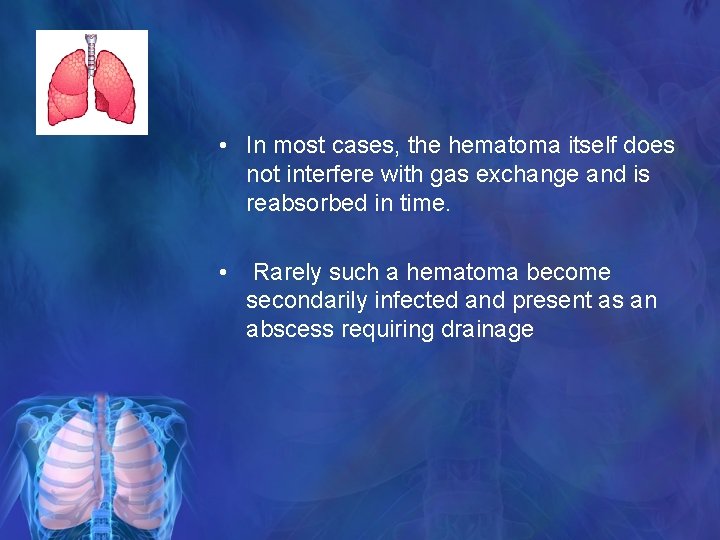 • In most cases, the hematoma itself does not interfere with gas exchange and is reabsorbed in time.

• Rarely such a hematoma become secondarily infected and present as an abscess requiring drainage